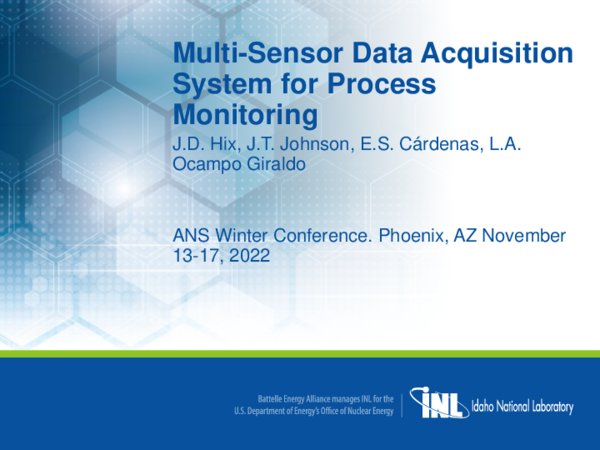 Multi-Sensor Data Acquisition System for Process Monitoring

J.D. Hix, J.T. Johnson, E.S. Cárdenas, L.A. Ocampo Giraldo

ANS Winter Conference. Phoenix, AZ November 13-17, 2022

Battelle Energy Alliance manages INL for the U.S. Department of Energy's Office of Nuclear Energy

INL Idaho National Laboratory